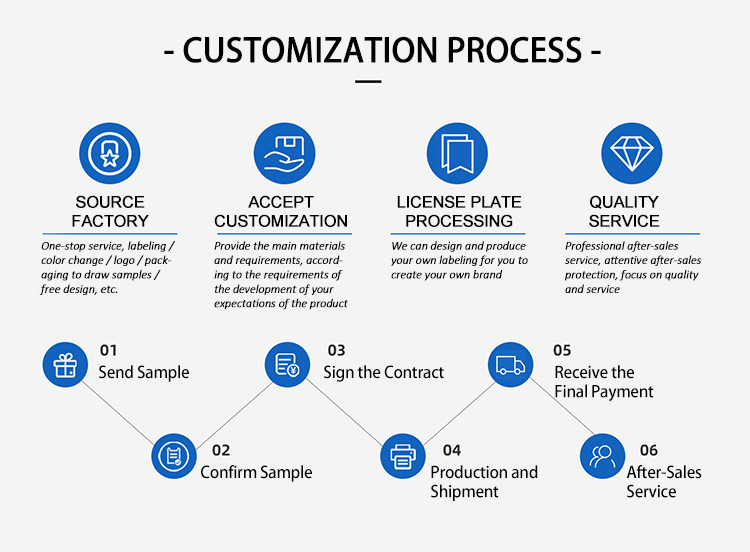 - CUSTOMIZATION PROCESS -

SOURCE FACTORY

One-stop service, labeling / color change / logo / packaging to draw samples / free design, etc.

ACCEPT CUSTOMIZATION

Provide the main materials and requirements, according to the requirements of the development of your expectations of the product

LICENSE PLATE PROCESSING

We can design and produce your own labeling for you to create your own brand

QUALITY SERVICE

Professional after-sales service, attentive after-sales protection, focus on quality and service

01
Send Sample

02
Confirm Sample

03
Sign the Contract

04
Production and Shipment

05
Receive the Final Payment

06
After-Sales Service